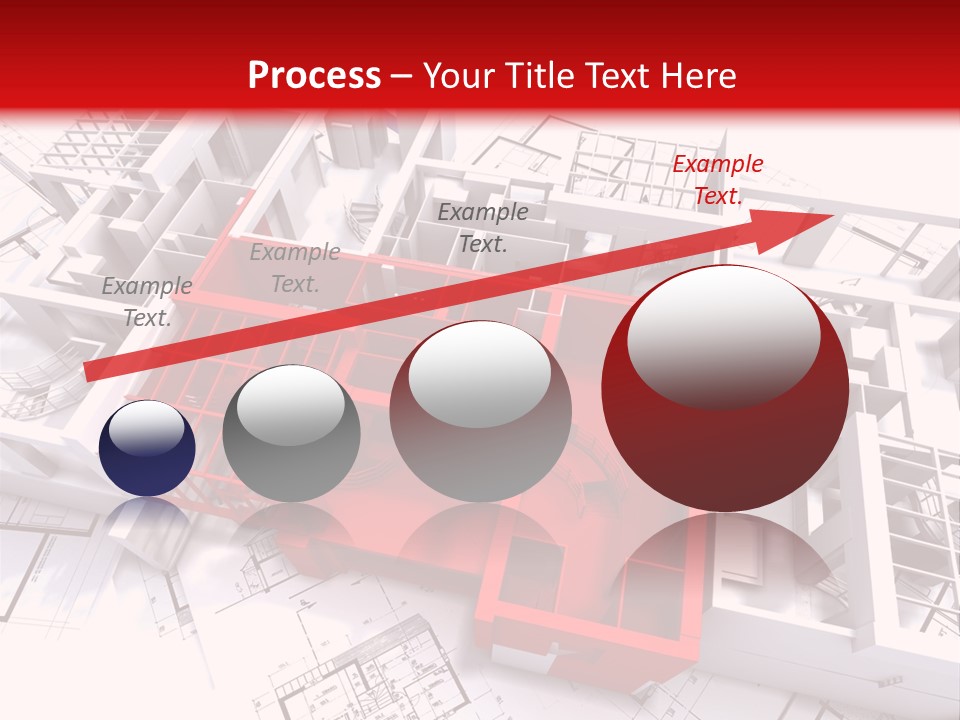 Process – Your Title Text Here

Example Text.

Example Text.

Example Text.

Example Text.